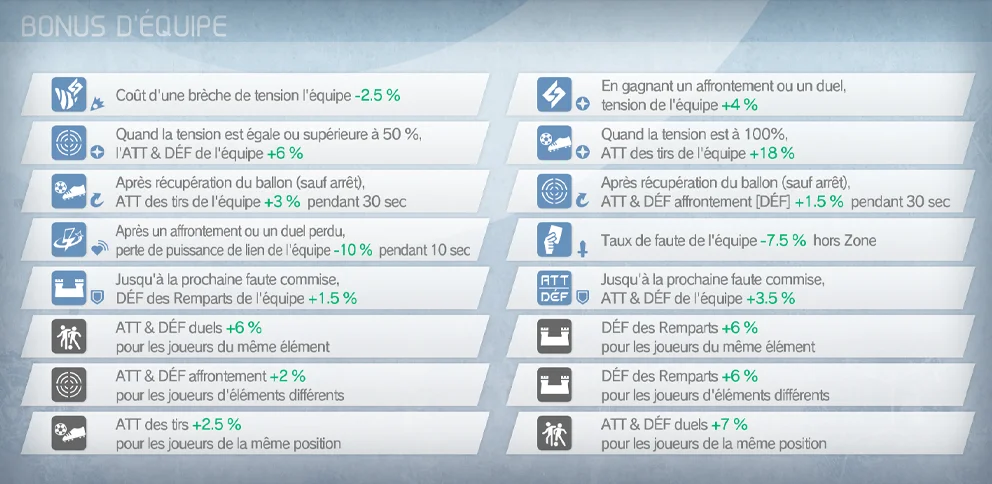 BONUS D'ÉQUIPE

Coût d'une brèche de tension l'équipe -2.5 %

Quand la tension est égale ou supérieure à 50 %, l'ATT & DÉF de l'équipe +6 %

Après récupération du ballon (sauf arrêt), ATT des tirs de l'équipe +3 % pendant 30 sec

Après un affrontement ou un duel perdu, perte de puissance de lien de l'équipe -10 % pendant 10 sec

Jusqu'à la prochaine faute commise, DÉF des Remparts de l'équipe +1.5 %

ATT & DÉF duels +6 % pour les joueurs du même élément

ATT & DÉF affrontement +2 % pour les joueurs d'éléments différents

ATT des tirs +2.5 % pour les joueurs de la même position

En gagnant un affrontement ou un duel, tension de l'équipe +4 %

Quand la tension est à 100%, ATT des tirs de l'équipe +18 %

Après récupération du ballon (sauf arrêt), ATT & DÉF affrontement [DÉF] +1.5 % pendant 30 sec

Taux de faute de l'équipe -7.5 % hors Zone

ATT
DÉF
Jusqu'à la prochaine faute commise, ATT & DÉF de l'équipe +3.5 %

DÉF des Remparts +6 % pour les joueurs du même élément

DÉF des Remparts +6 % pour les joueurs d'éléments différents

ATT & DÉF duels +7 % pour les joueurs de la même position